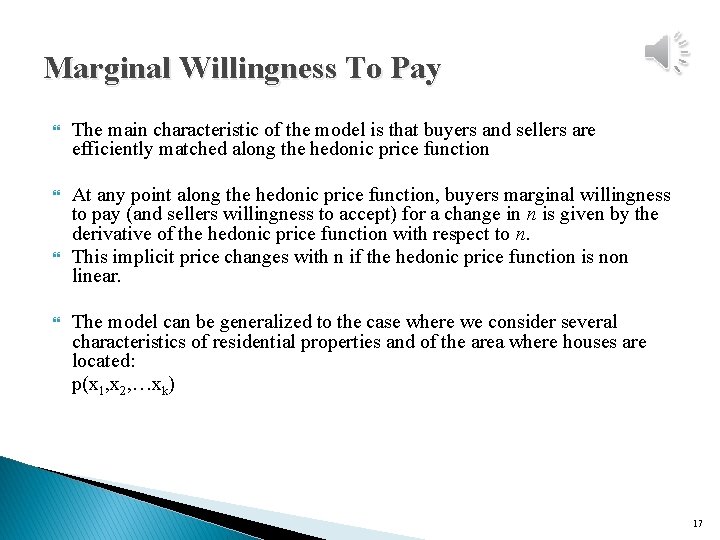 Marginal Willingness To Pay

The main characteristic of the model is that buyers and sellers are efficiently matched along the hedonic price function

At any point along the hedonic price function, buyers marginal willingness to pay (and sellers willingness to accept) for a change in $n$ is given by the derivative of the hedonic price function with respect to $n$.

This implicit price changes with n if the hedonic price function is non linear.

The model can be generalized to the case where we consider several characteristics of residential properties and of the area where houses are located:

$p(x_1,x_2,\ldots x_k)$

17